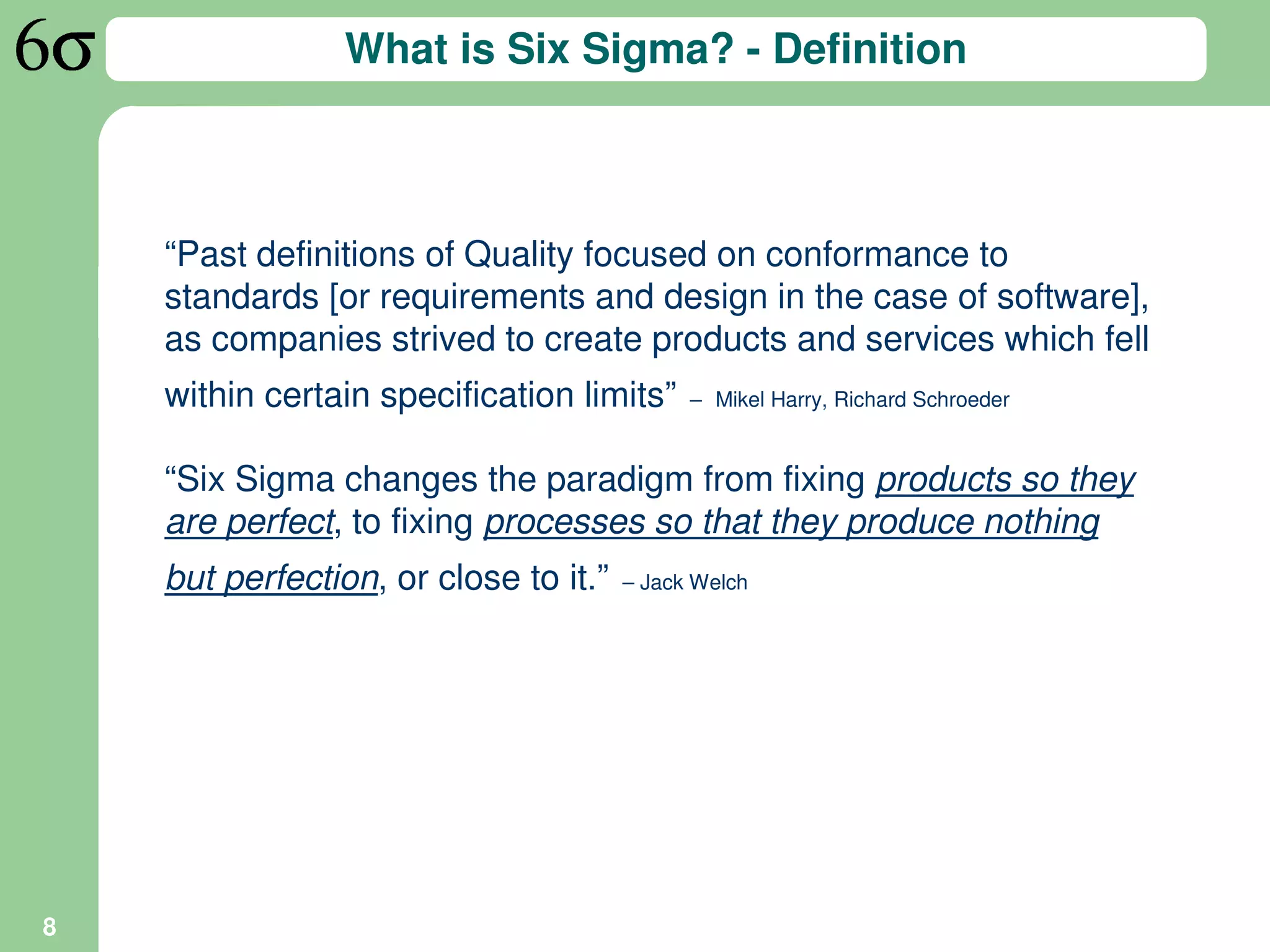 6σ

What is Six Sigma? - Definition

“Past definitions of Quality focused on conformance to standards [or requirements and design in the case of software], as companies strived to create products and services which fell within certain specification limits” – Mikel Harry, Richard Schroeder

“Six Sigma changes the paradigm from fixing products so they are perfect, to fixing processes so that they produce nothing but perfection, or close to it.” – Jack Welch

8